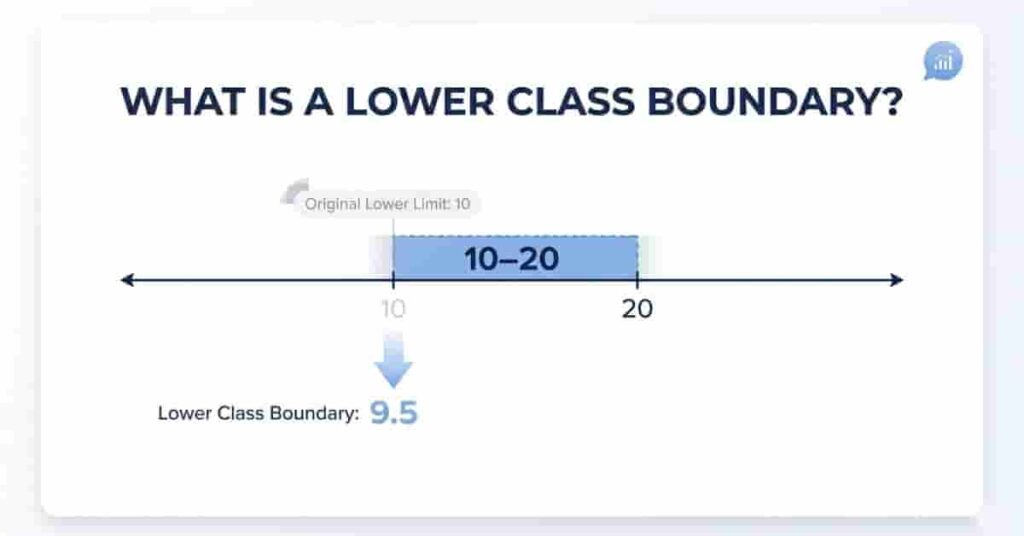 WHAT IS A LOWER CLASS BOUNDARY?

Original Lower Limit: 10

10–20

10

20

Lower Class Boundary: 9.5